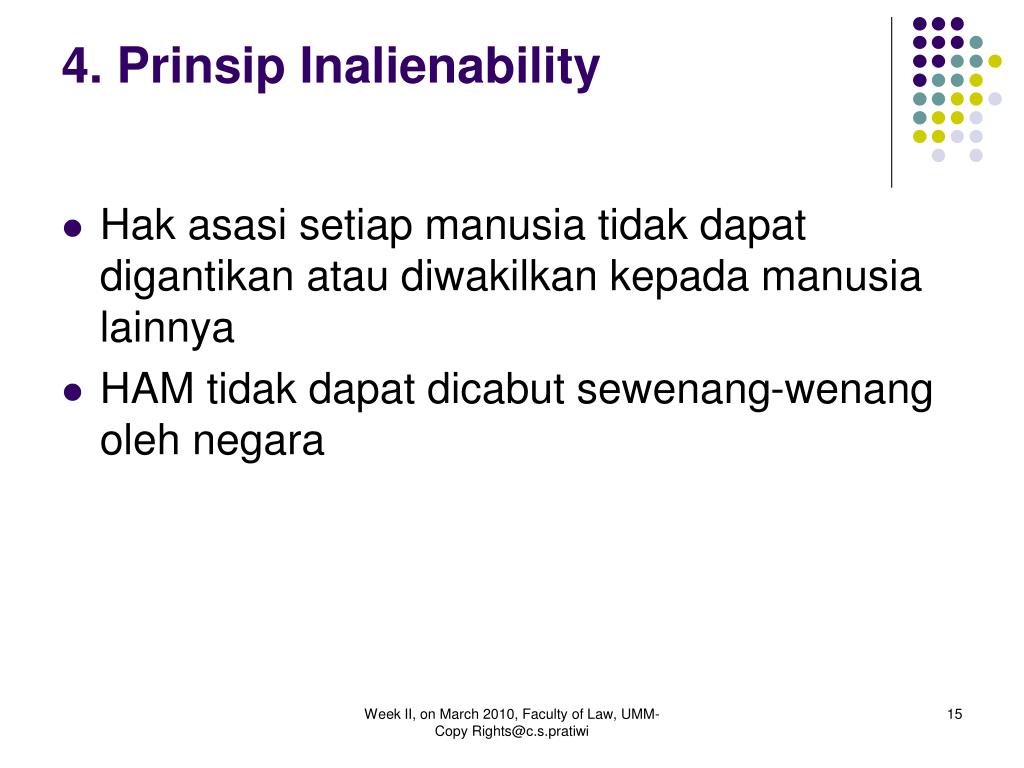 4. Prinsip Inalienability

- Hak asasi setiap manusia tidak dapat digantikan atau diwakilkan kepada manusia lainnya
- HAM tidak dapat dicabut sewenang-wenang oleh negara

Week II, on March 2010, Faculty of Law, UMM-Copy Rights@c.s.pratiwi

15